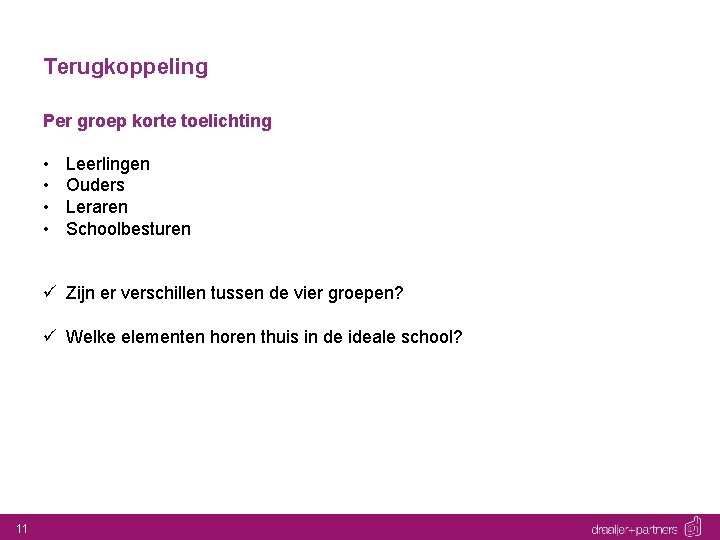 Terugkoppeling

Per groep korte toelichting

• Leerlingen
• Ouders
• Leraren
• Schoolbesturen

✓ Zijn er verschillen tussen de vier groepen?

✓ Welke elementen horen thuis in de ideale school?

11

draaijer+partners